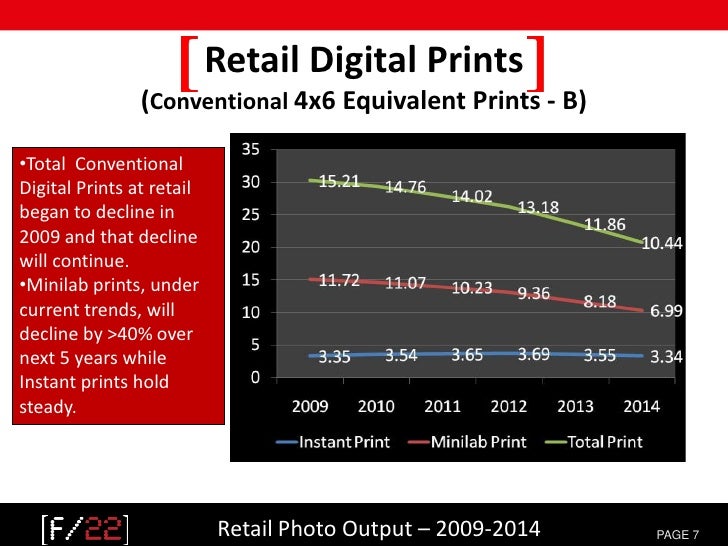 [Retail Digital Prints]
(Conventional 4x6 Equivalent Prints - B)

•Total Conventional Digital Prints at retail began to decline in 2009 and that decline will continue.
•Minilab prints, under current trends, will decline by >40% over next 5 years while Instant prints hold steady.

35
30
25
20
15
10
5
0

15.21 14.76 14.02 13.18 11.86 10.44
11.72 11.07 10.23 9.36 8.18 6.99
3.35 3.54 3.65 3.69 3.55 3.34

2009 2010 2011 2012 2013 2014

Instant Print
Minilab Print
Total Print

[F/22]
Retail Photo Output – 2009-2014
PAGE 7